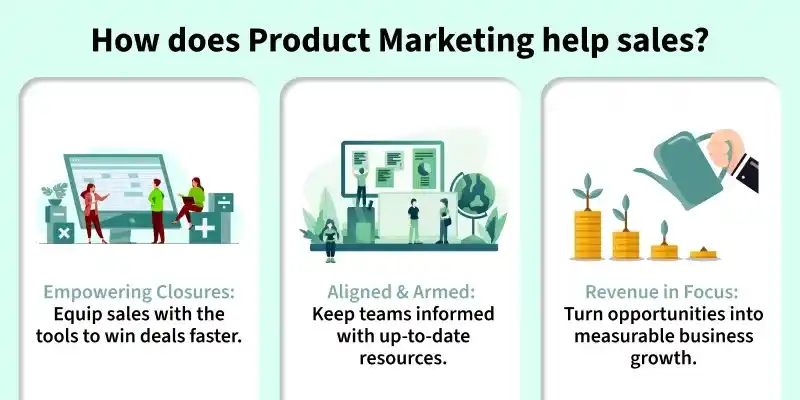 How does Product Marketing help sales?

Empowering Closures:
Equip sales with the tools to win deals faster.

Aligned & Armed:
Keep teams informed with up-to-date resources.

Revenue in Focus:
Turn opportunities into measurable business growth.